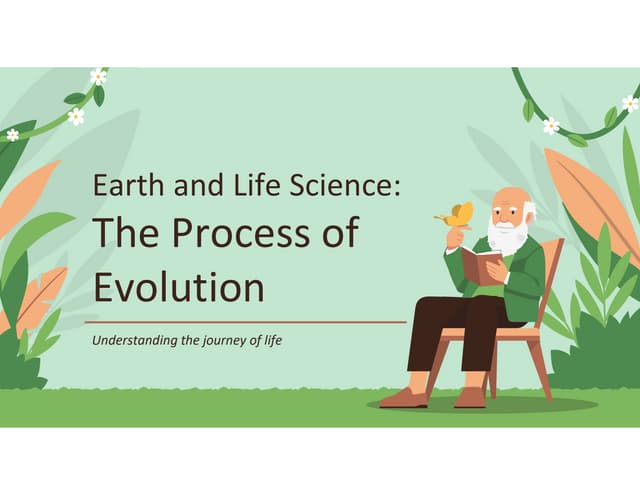 Earth and Life Science:
The Process of Evolution

Understanding the journey of life